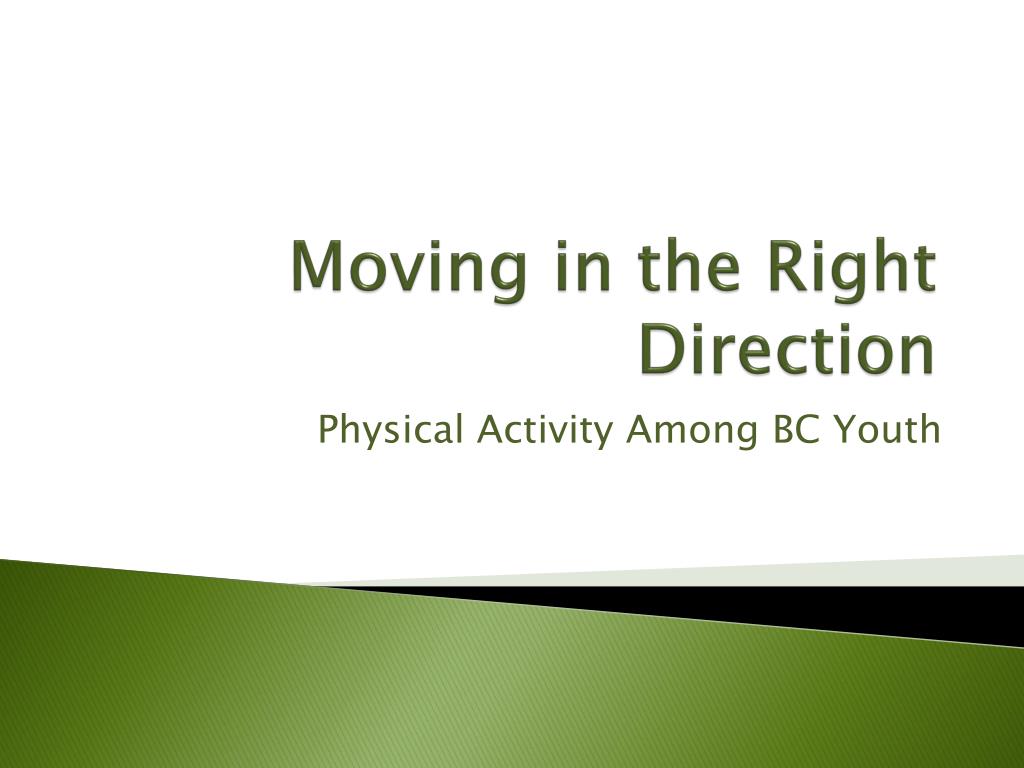 Moving in the Right Direction

Physical Activity Among BC Youth